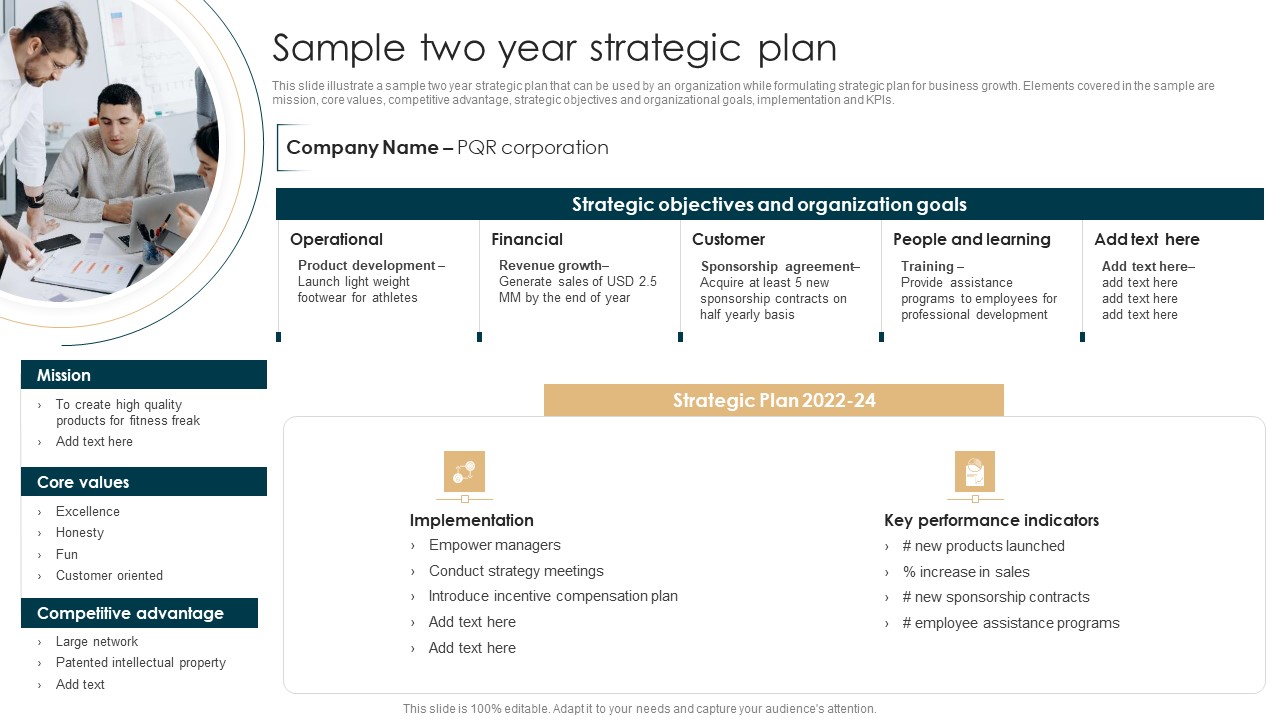 Sample two year strategic plan

This slide illustrate a sample two year strategic plan that can be used by an organization while formulating strategic plan for business growth. Elements covered in the sample are mission, core values, competitive advantage, strategic objectives and organizational goals, implementation and KPIs.

Company Name – PQR corporation

Strategic objectives and organization goals

Operational
Product development – Launch light weight footwear for athletes

Financial
Revenue growth– Generate sales of USD 2.5 MM by the end of year

Customer
Sponsorship agreement– Acquire at least 5 new sponsorship contracts on half yearly basis

People and learning
Training – Provide assistance programs to employees for professional development

Add text here
Add text here– add text here add text here add text here

Mission
› To create high quality products for fitness freak
› Add text here

Core values
› Excellence
› Honesty
› Fun
› Customer oriented

Competitive advantage
› Large network
› Patented intellectual property
› Add text

Strategic Plan 2022-24

Implementation
› Empower managers
› Conduct strategy meetings
› Introduce incentive compensation plan
› Add text here
› Add text here

Key performance indicators
› # new products launched
› % increase in sales
› # new sponsorship contracts
› # employee assistance programs

This slide is 100% editable. Adapt it to your needs and capture your audience's attention.